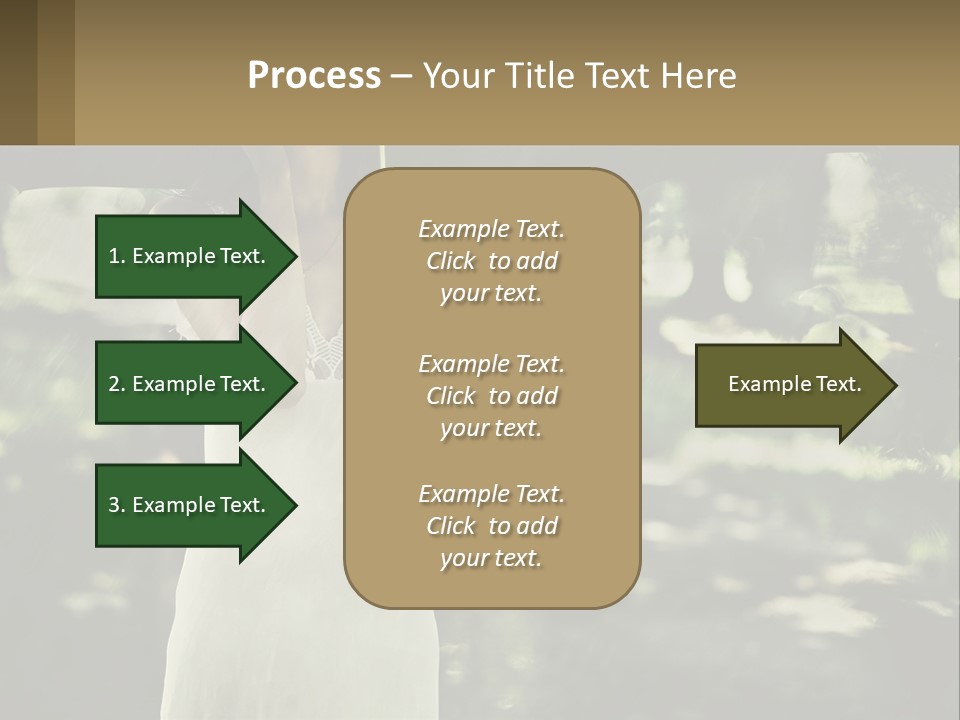 Process – Your Title Text Here

1. Example Text.

2. Example Text.

3. Example Text.

Example Text. Click to add your text.

Example Text. Click to add your text.

Example Text. Click to add your text.

Example Text.